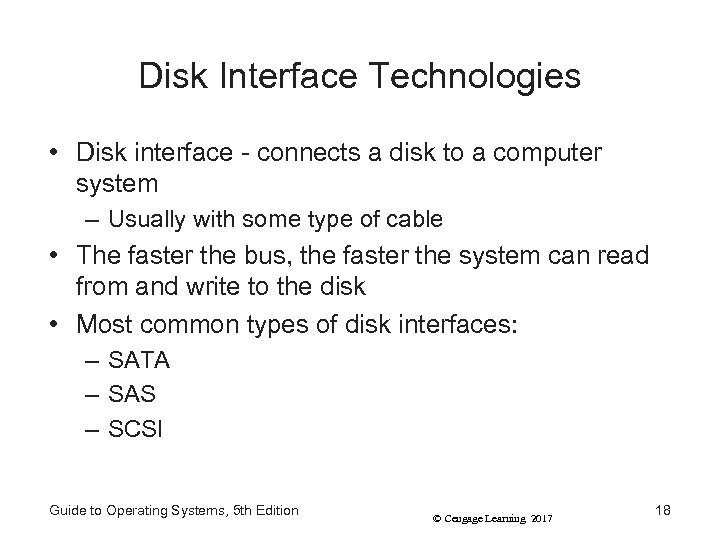 Disk Interface Technologies

• Disk interface - connects a disk to a computer system
  – Usually with some type of cable
• The faster the bus, the faster the system can read from and write to the disk
• Most common types of disk interfaces:
  – SATA
  – SAS
  – SCSI

Guide to Operating Systems, 5th Edition

© Cengage Learning 2017

18